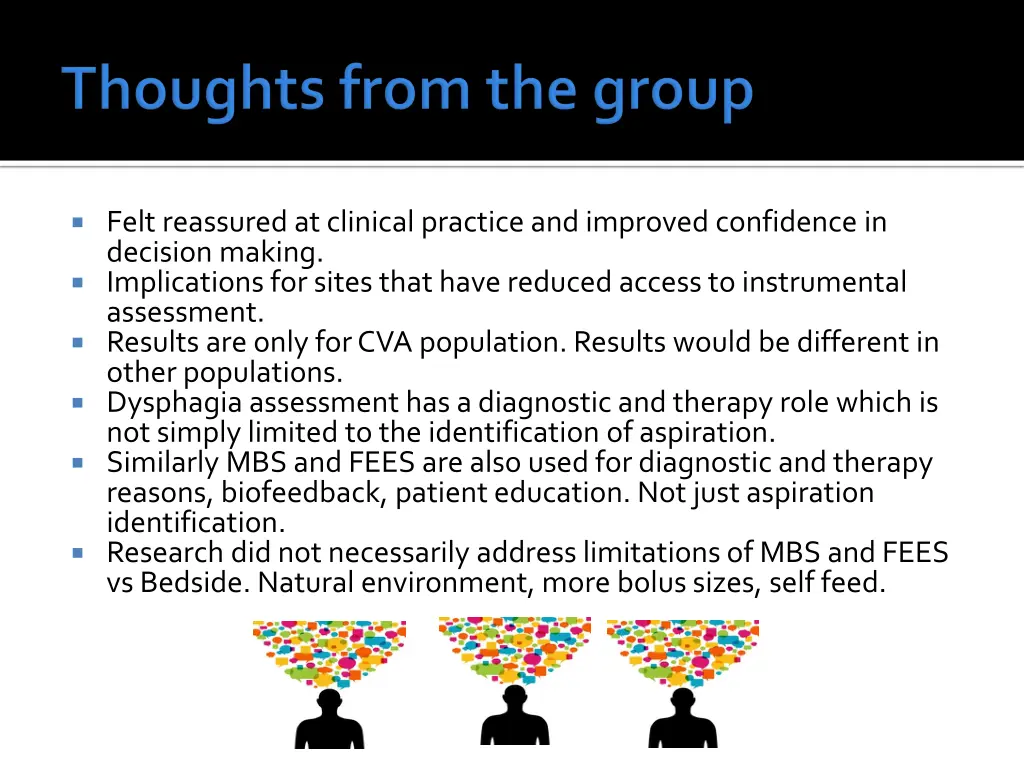 Thoughts from the group

- Felt reassured at clinical practice and improved confidence in decision making.
- Implications for sites that have reduced access to instrumental assessment.
- Results are only for CVA population. Results would be different in other populations.
- Dysphagia assessment has a diagnostic and therapy role which is not simply limited to the identification of aspiration.
- Similarly MBS and FEES are also used for diagnostic and therapy reasons, biofeedback, patient education. Not just aspiration identification.
- Research did not necessarily address limitations of MBS and FEES vs Bedside. Natural environment, more bolus sizes, self feed.